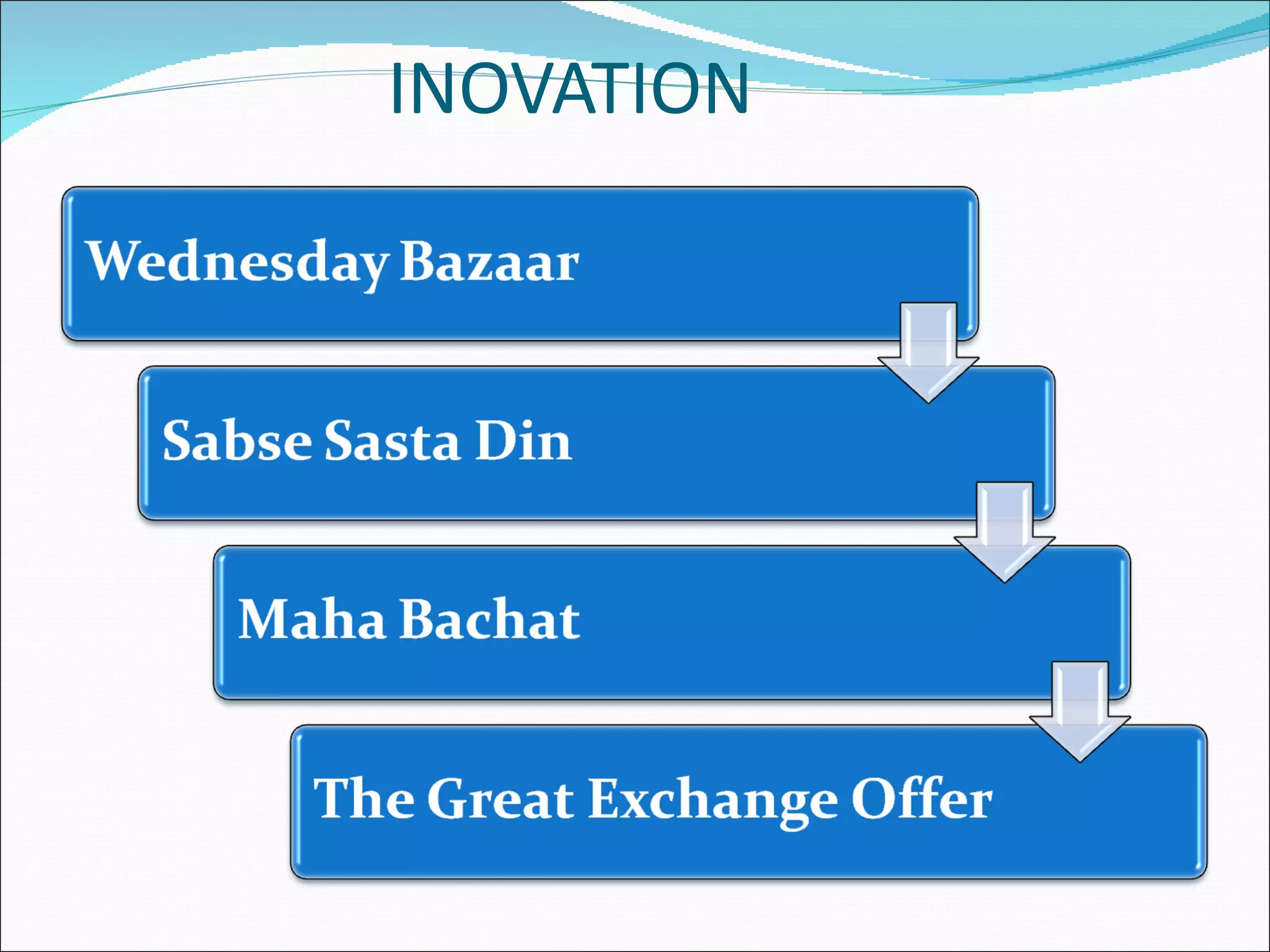 INOVATION

Wednesday Bazaar

Sabse Sasta Din

Maha Bachat

The Great Exchange Offer